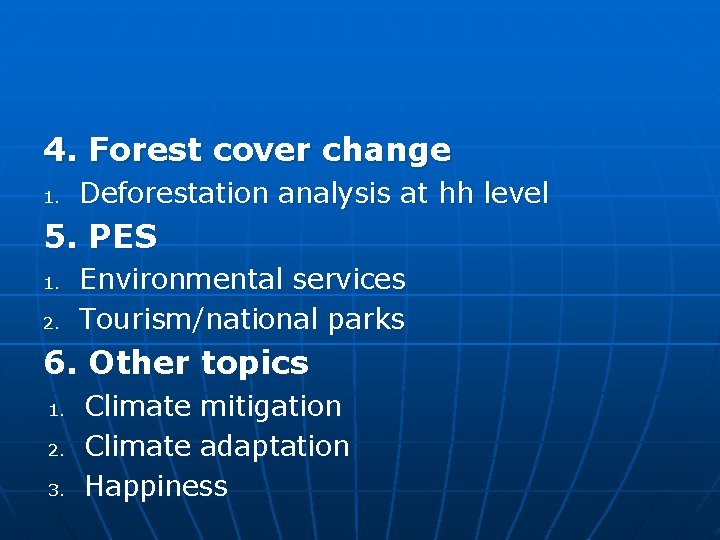 4. Forest cover change

1. Deforestation analysis at hh level

5. PES

1. Environmental services
2. Tourism/national parks

6. Other topics

1. Climate mitigation
2. Climate adaptation
3. Happiness